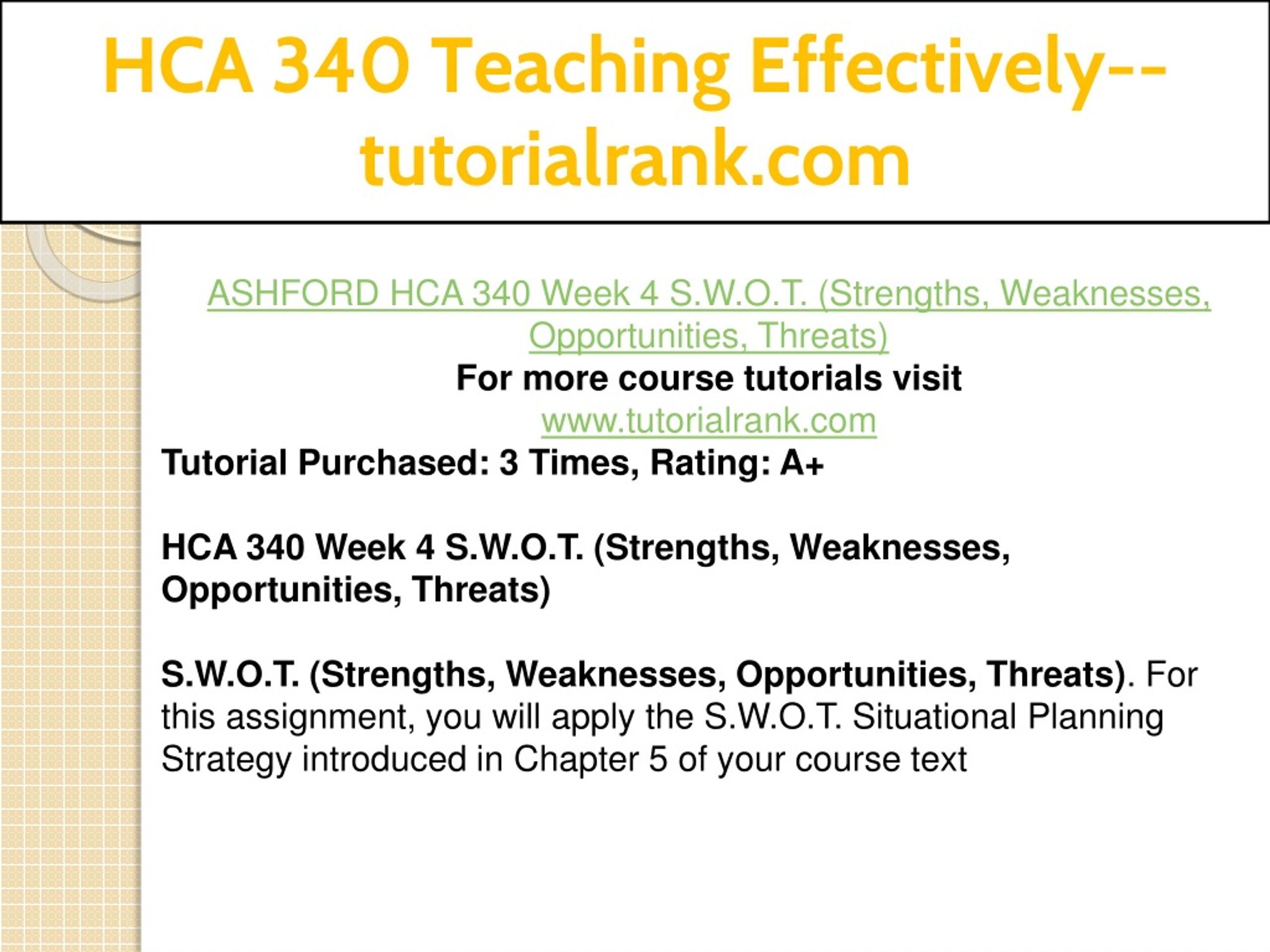 HCA 340 Teaching Effectively--tutorialrank.com

ASHFORD HCA 340 Week 4 S.W.O.T. (Strengths, Weaknesses, Opportunities, Threats)
For more course tutorials visit
www.tutorialrank.com
Tutorial Purchased: 3 Times, Rating: A+

HCA 340 Week 4 S.W.O.T. (Strengths, Weaknesses, Opportunities, Threats)

S.W.O.T. (Strengths, Weaknesses, Opportunities, Threats). For this assignment, you will apply the S.W.O.T. Situational Planning Strategy introduced in Chapter 5 of your course text